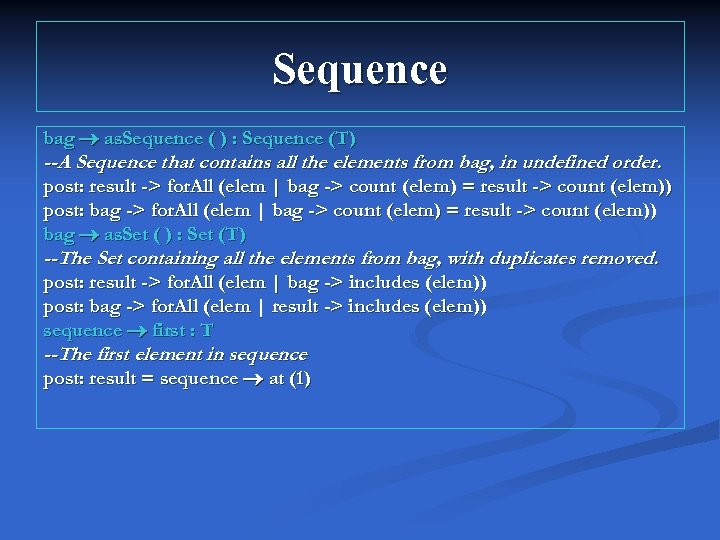 Sequence

bag → asSequence ( ) : Sequence (T)
--A Sequence that contains all the elements from bag, in undefined order.
post: result -> forAll (elem | bag -> count (elem) = result -> count (elem))
post: bag -> forAll (elem | bag -> count (elem) = result -> count (elem))
bag → asSet ( ) : Set (T)
--The Set containing all the elements from bag, with duplicates removed.
post: result -> forAll (elem | bag -> includes (elem))
post: bag -> forAll (elem | result -> includes (elem))
sequence → first : T
--The first element in sequence
post: result = sequence → at (1)